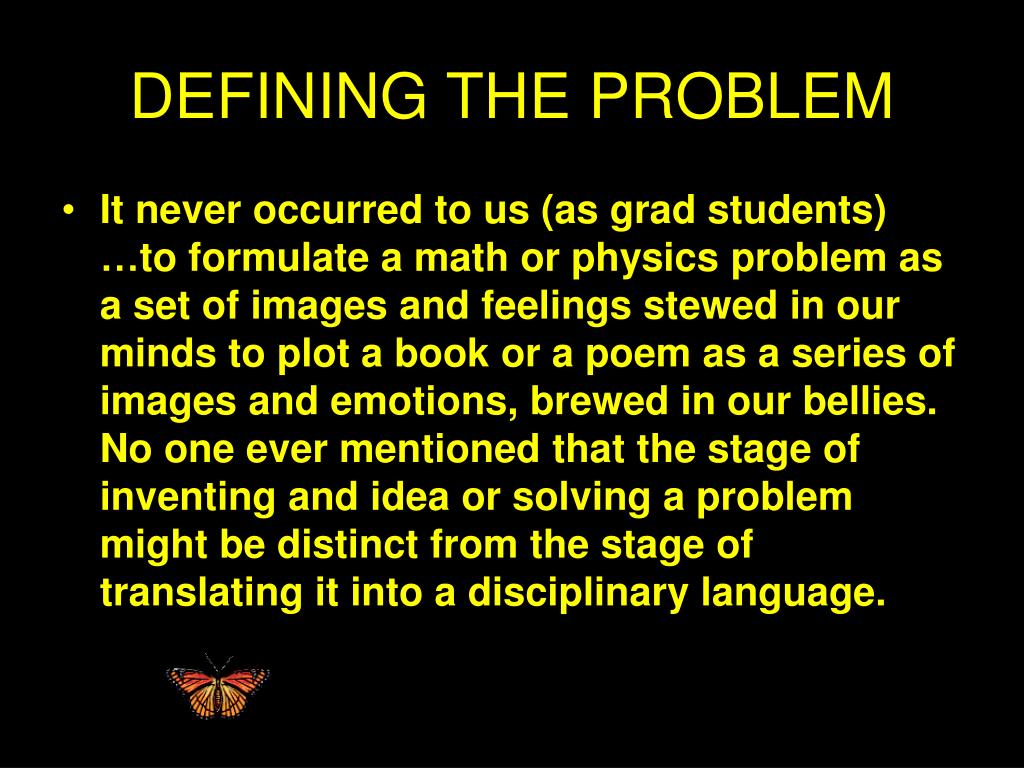 DEFINING THE PROBLEM

• It never occurred to us (as grad students) …to formulate a math or physics problem as a set of images and feelings stewed in our minds to plot a book or a poem as a series of images and emotions, brewed in our bellies. No one ever mentioned that the stage of inventing and idea or solving a problem might be distinct from the stage of translating it into a disciplinary language.